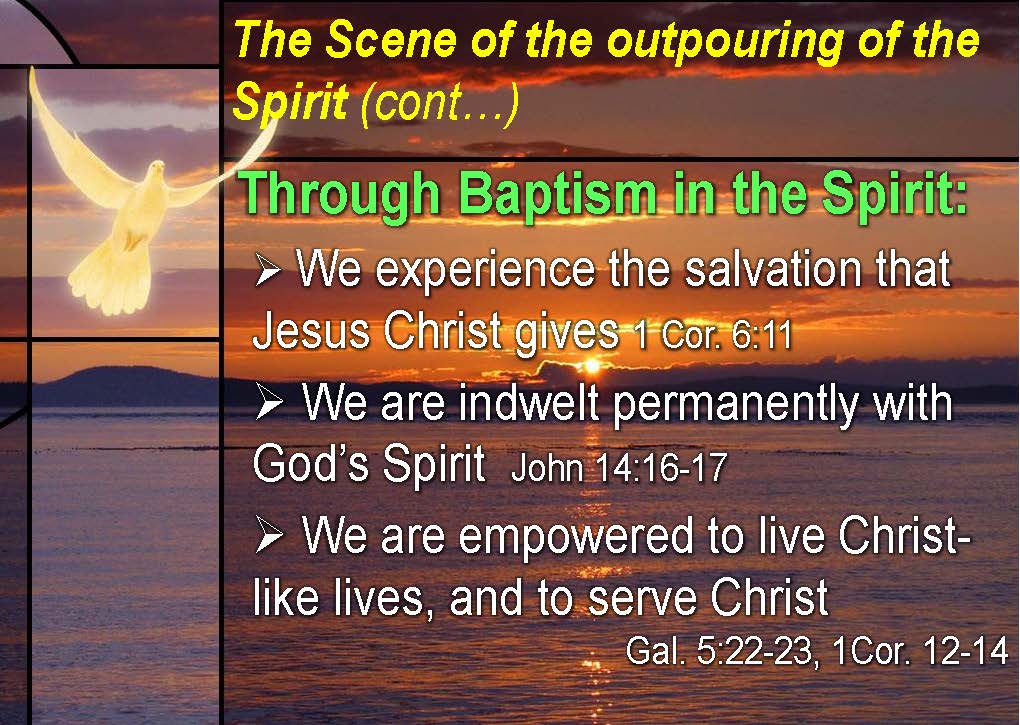 The Scene of the outpouring of the Spirit (cont…)

Through Baptism in the Spirit:

➢ We experience the salvation that Jesus Christ gives 1 Cor. 6:11

➢ We are indwelt permanently with God's Spirit John 14:16-17

➢ We are empowered to live Christ-like lives, and to serve Christ Gal. 5:22-23, 1Cor. 12-14